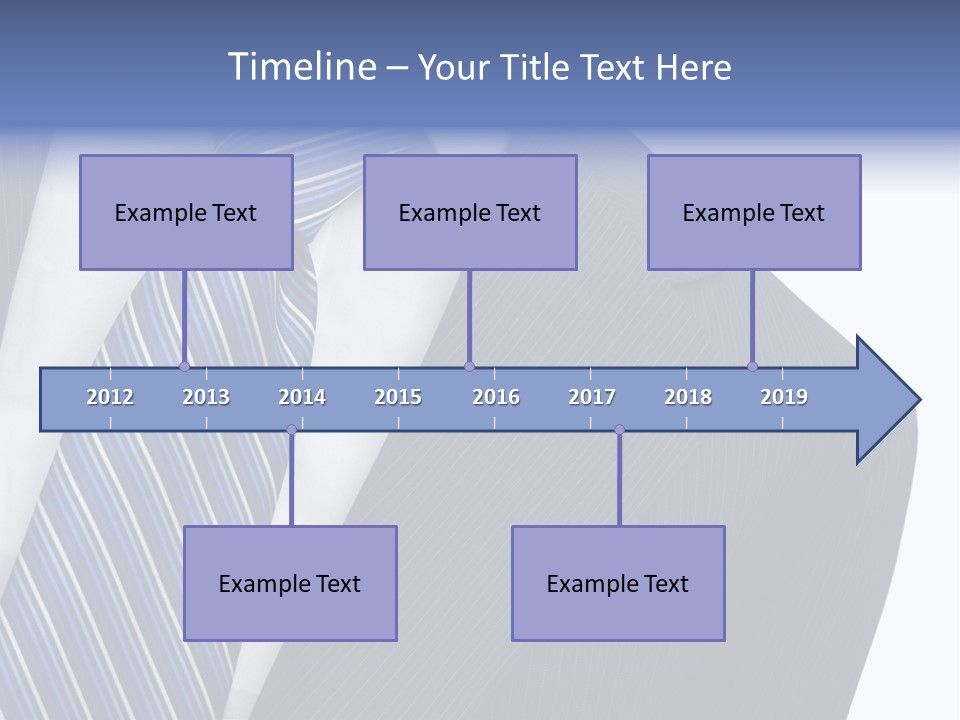 Timeline – Your Title Text Here

Example Text

Example Text

Example Text

2012 2013 2014 2015 2016 2017 2018 2019

Example Text

Example Text